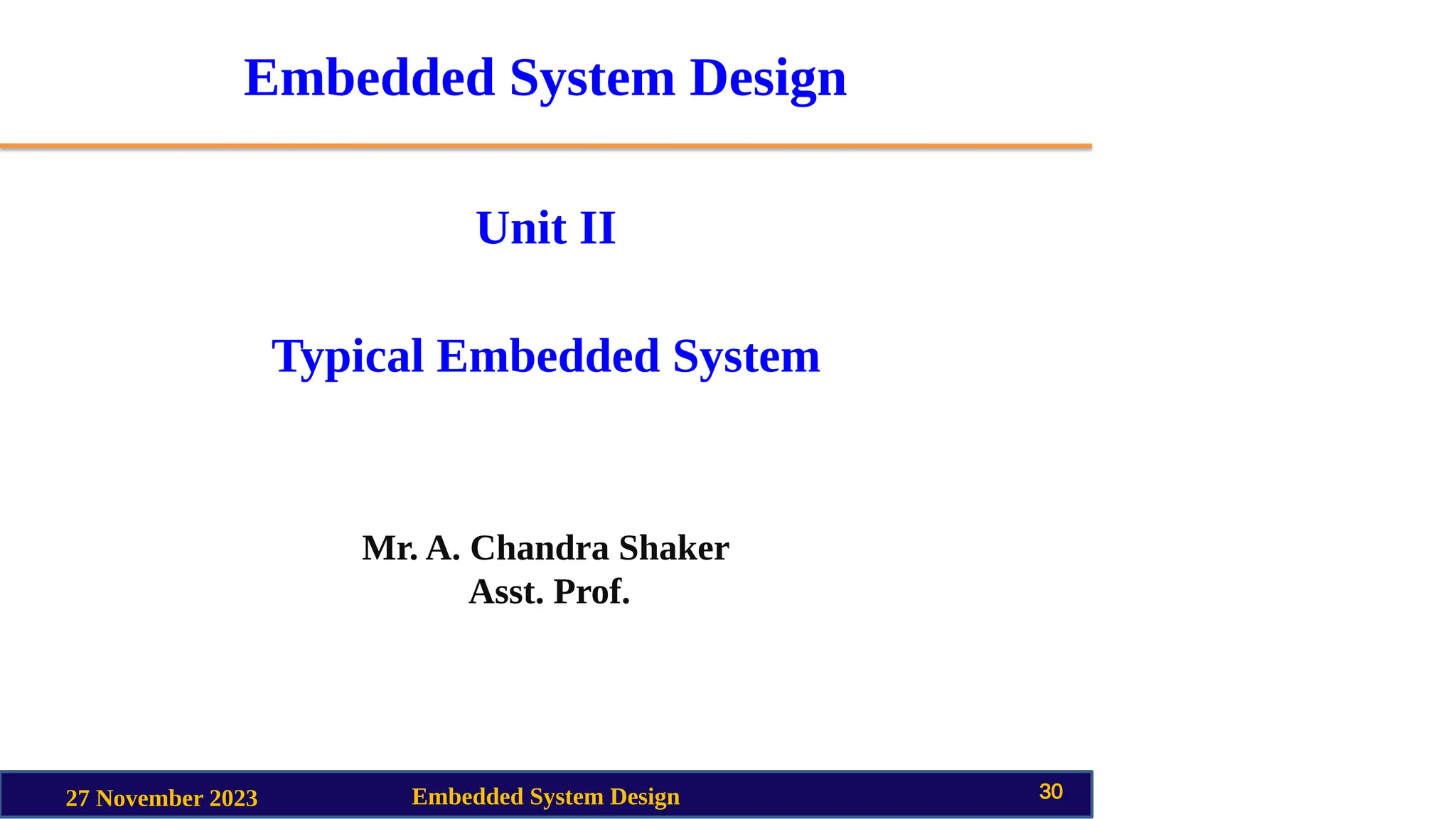 Embedded System Design

Unit II

Typical Embedded System

Mr. A. Chandra Shaker
Asst. Prof.

27 November 2023 Embedded System Design 30